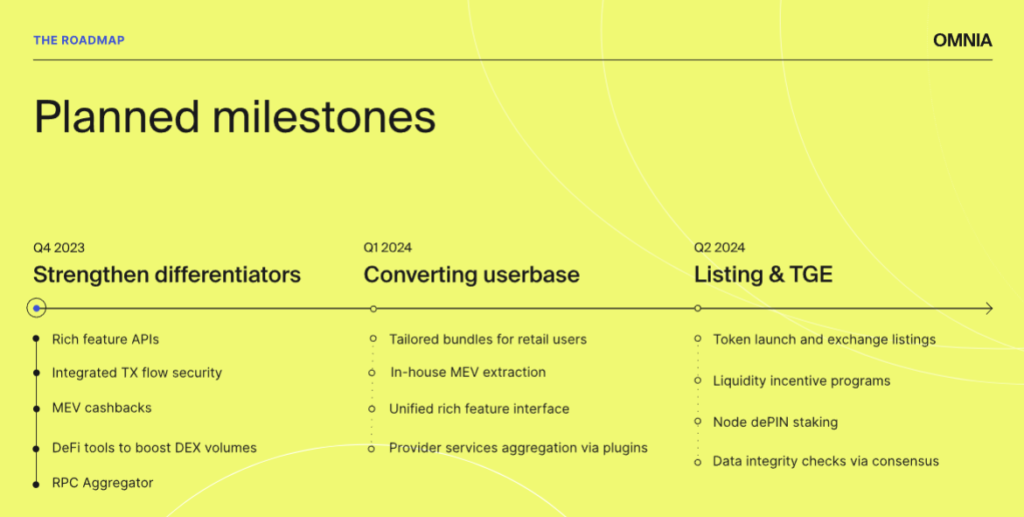 THE ROADMAP

OMNIA

Planned milestones

Q4 2023
Strengthen differentiators

Rich feature APIs
Integrated TX flow security
MEV cashbacks
DeFi tools to boost DEX volumes
RPC Aggregator

Q1 2024
Converting userbase

Tailored bundles for retail users
In-house MEV extraction
Unified rich feature interface
Provider services aggregation via plugins

Q2 2024
Listing & TGE

Token launch and exchange listings
Liquidity incentive programs
Node dePIN staking
Data integrity checks via consensus